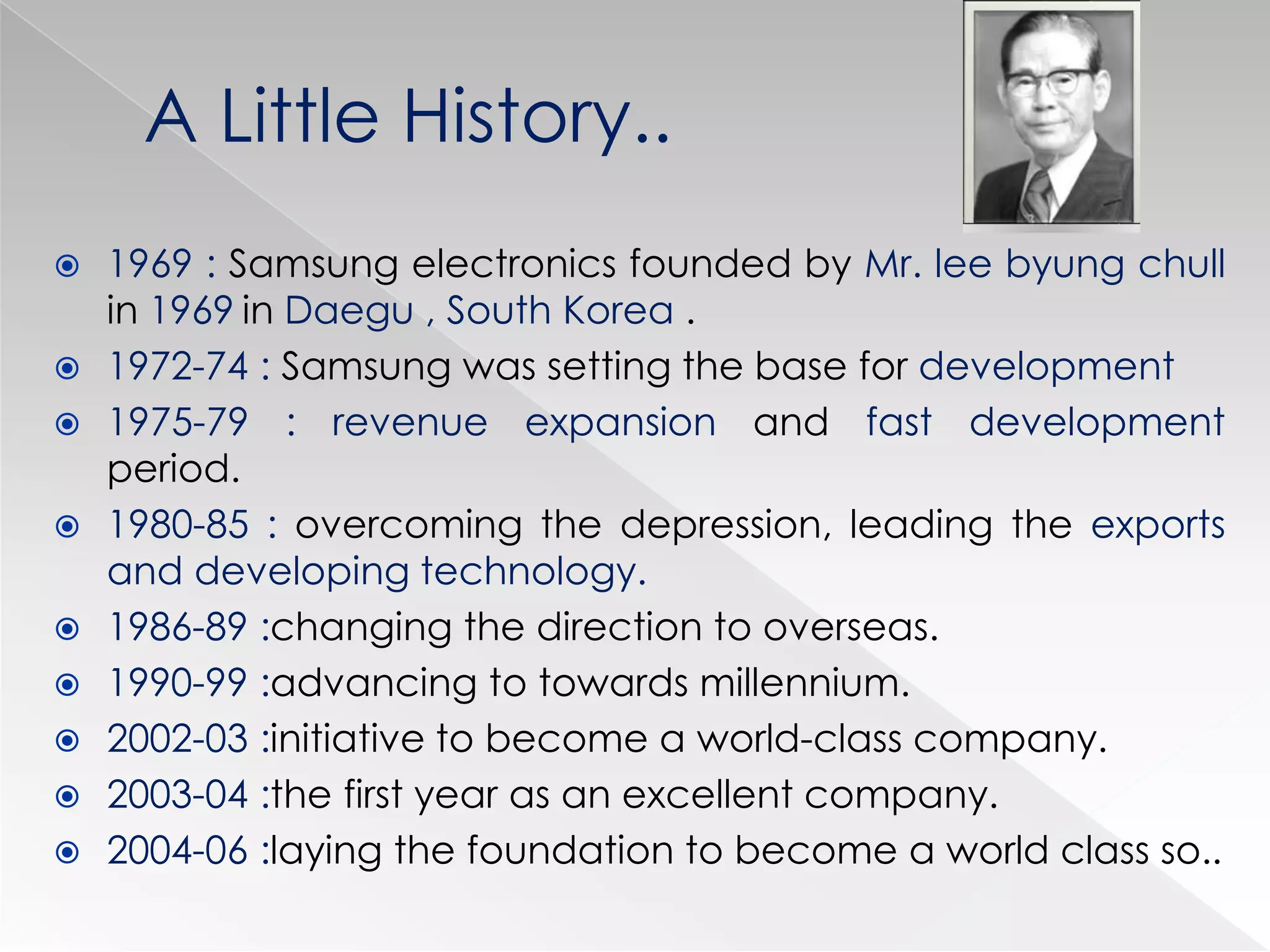 A Little History..

1969 : Samsung electronics founded by Mr. lee byung chull in 1969 in Daegu , South Korea .

1972-74 : Samsung was setting the base for development

1975-79 : revenue expansion and fast development period.

1980-85 : overcoming the depression, leading the exports and developing technology.

1986-89 :changing the direction to overseas.

1990-99 :advancing to towards millennium.

2002-03 :initiative to become a world-class company.

2003-04 :the first year as an excellent company.

2004-06 :laying the foundation to become a world class so..